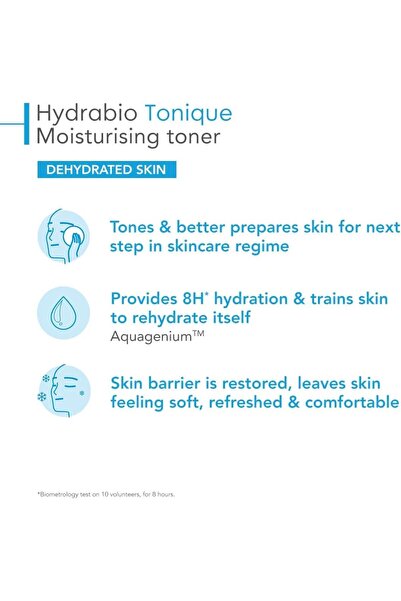 Hydrabio Tonique
Moisturising toner

DEHYDRATED SKIN

Tones & better prepares skin for next step in skincare regime

Provides 8H* hydration & trains skin to rehydrate itself
Aquagenium™

Skin barrier is restored, leaves skin feeling soft, refreshed & comfortable

*Biometrology test on 10 volunteers, for 8 hours.